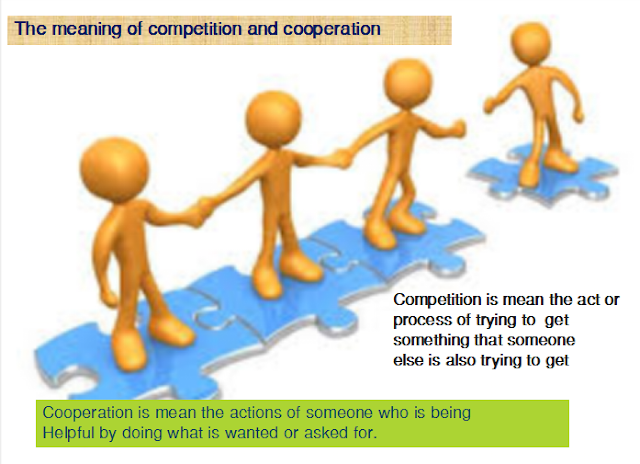 The meaning of competition and cooperation

Competition is mean the act or process of trying to get something that someone else is also trying to get

Cooperation is mean the actions of someone who is being Helpful by doing what is wanted or asked for.